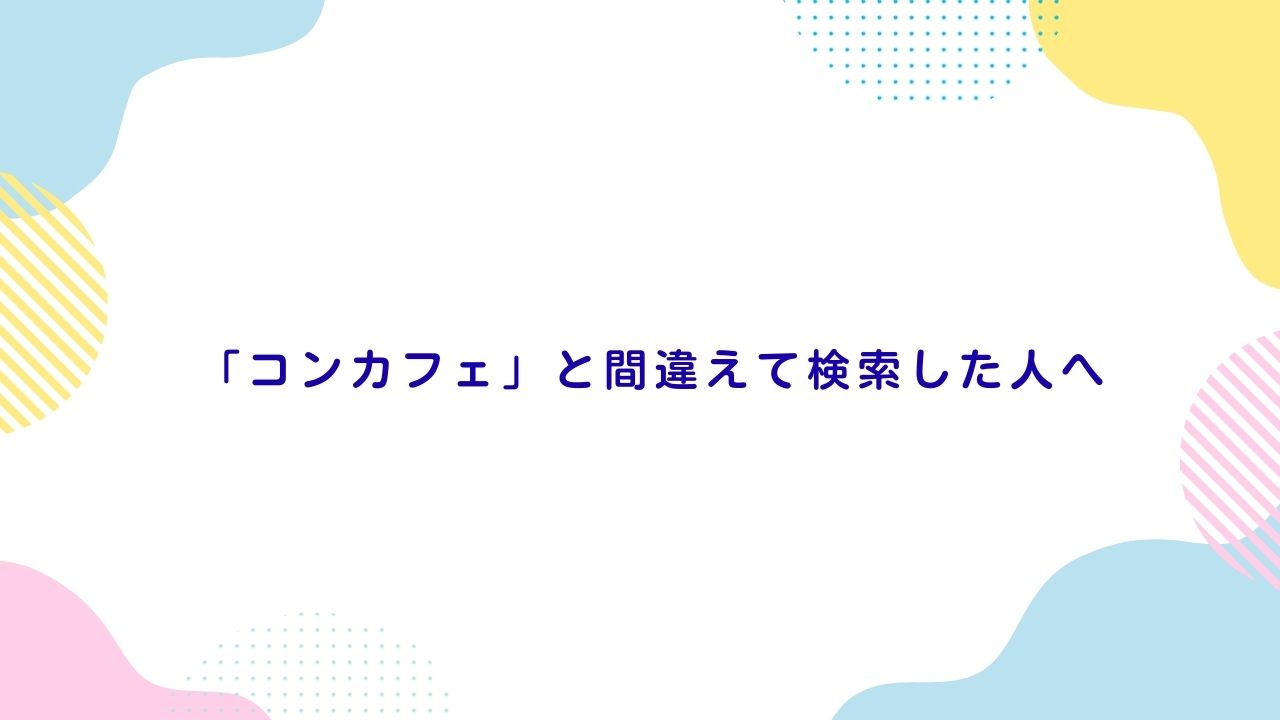 「コンカフェ」と間違えて検索した人へ